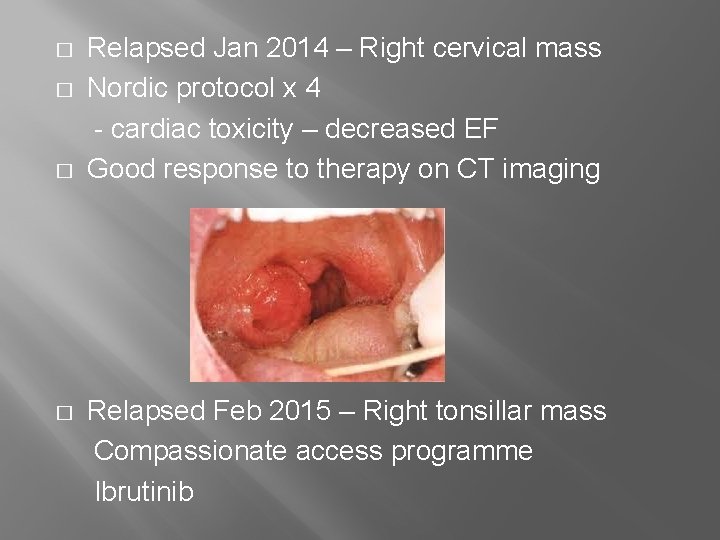 □ Relapsed Jan 2014 – Right cervical mass
□ Nordic protocol x 4
- cardiac toxicity – decreased EF
□ Good response to therapy on CT imaging

□ Relapsed Feb 2015 – Right tonsillar mass
Compassionate access programme
Ibrutinib